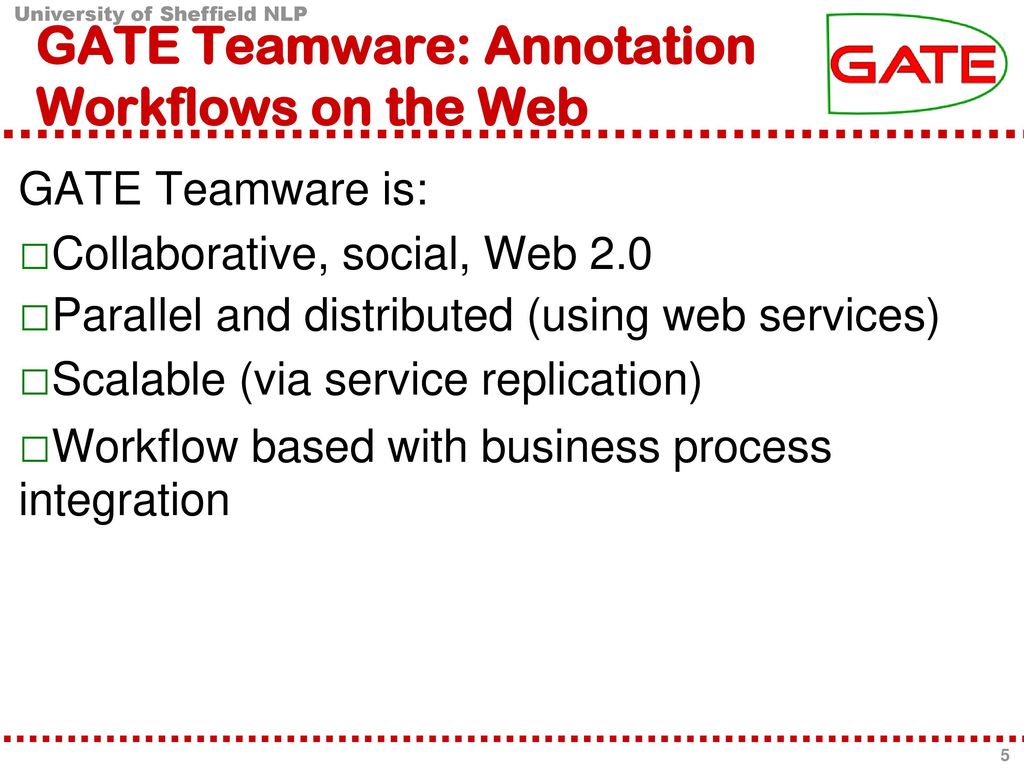 University of Sheffield NLP

GATE Teamware: Annotation Workflows on the Web

GATE

GATE Teamware is:

□Collaborative, social, Web 2.0

□Parallel and distributed (using web services)

□Scalable (via service replication)

□Workflow based with business process integration

5